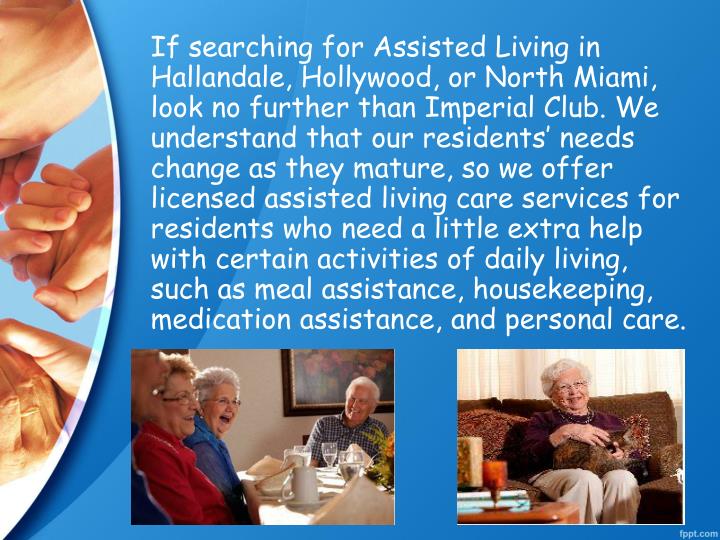 If searching for Assisted Living in Hallandale, Hollywood, or North Miami, look no further than Imperial Club. We understand that our residents' needs change as they mature, so we offer licensed assisted living care services for residents who need a little extra help with certain activities of daily living, such as meal assistance, housekeeping, medication assistance, and personal care.

fppt.com